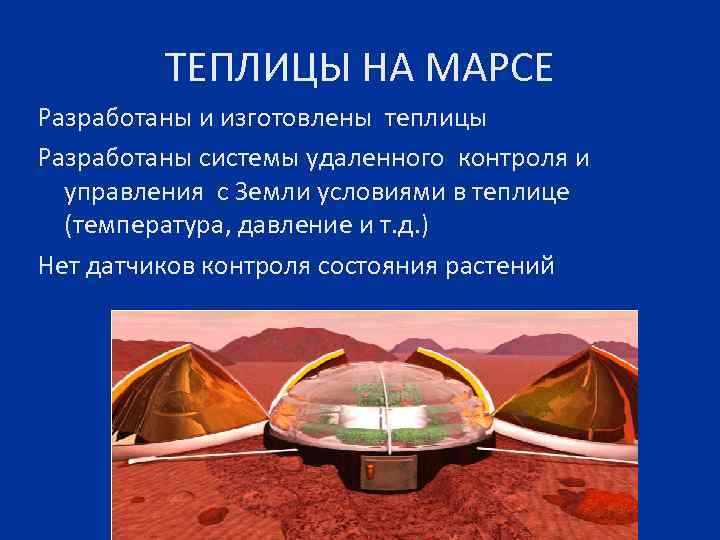 ТЕПЛИЦЫ НА МАРСЕ

Разработаны и изготовлены теплицы

Разработаны системы удаленного контроля и управления с Земли условиями в теплице (температура, давление и т.д.)

Нет датчиков контроля состояния растений